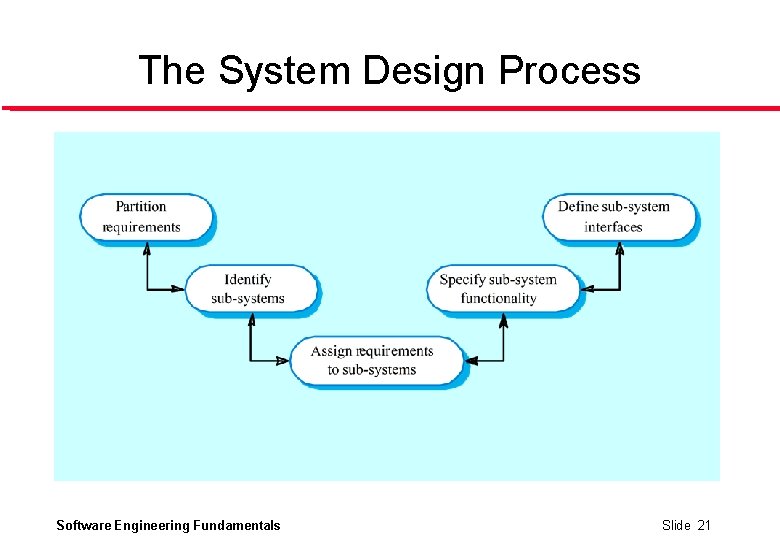 The System Design Process

Partition requirements

Identify sub-systems

Assign requirements to sub-systems

Specify sub-system functionality

Define sub-system interfaces

Software Engineering Fundamentals

Slide 21